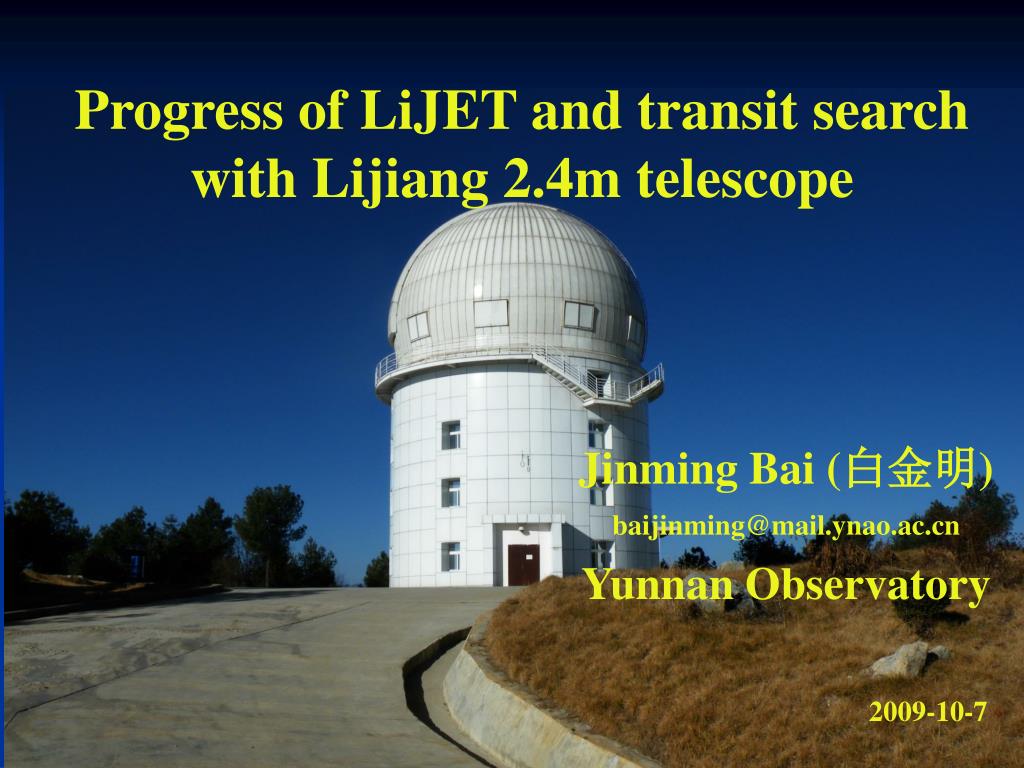 Progress of LiJET and transit search with Lijiang 2.4m telescope

Jinming Bai (白金明)

baijinming@mail.ynao.ac.cn

Yunnan Observatory

2009-10-7